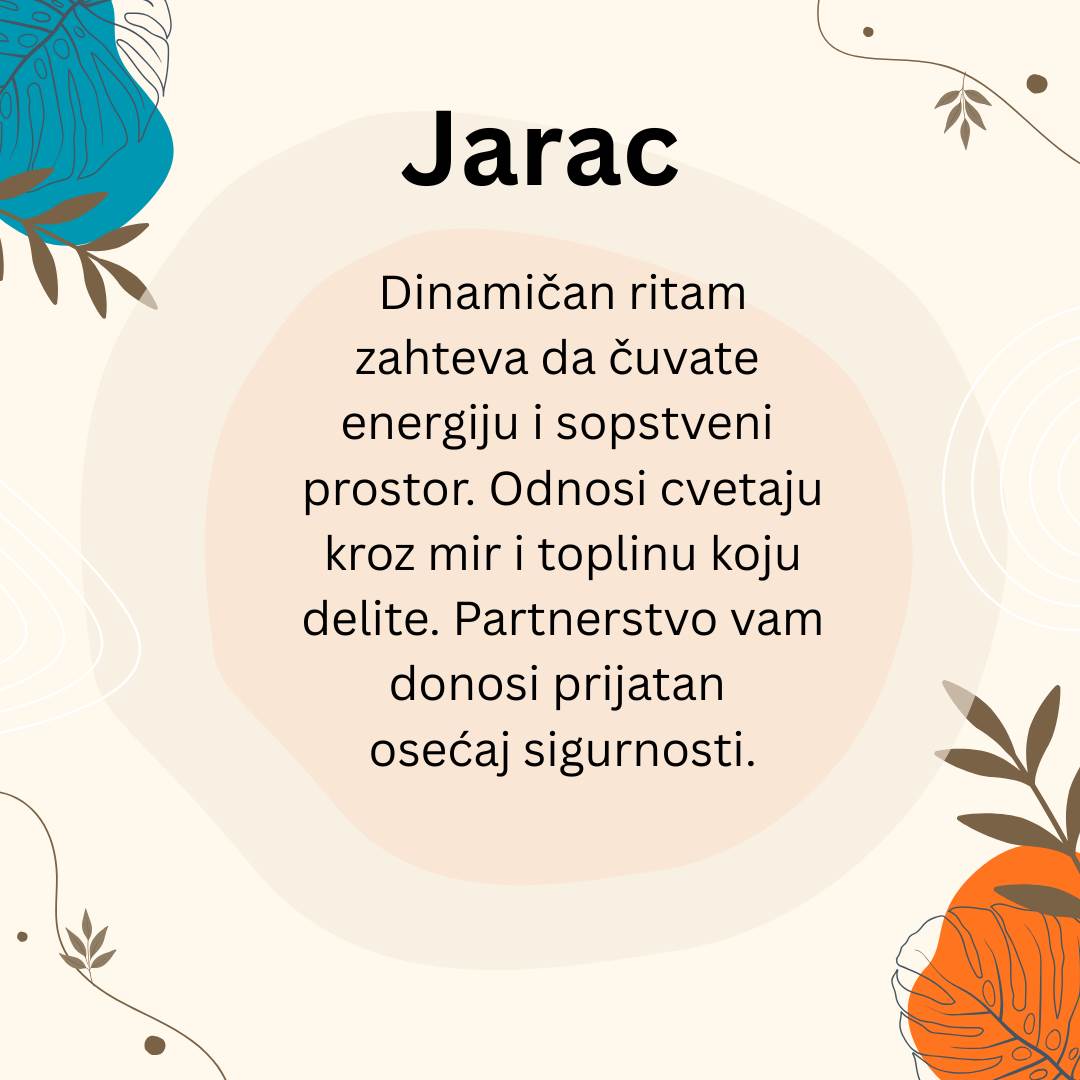 Jarac

Dinamičan ritam zahteva da čuvate energiju i sopstveni prostor. Odnosi cvetaju kroz mir i toplinu koju delite. Partnerstvo vam donosi prijatan osećaj sigurnosti.